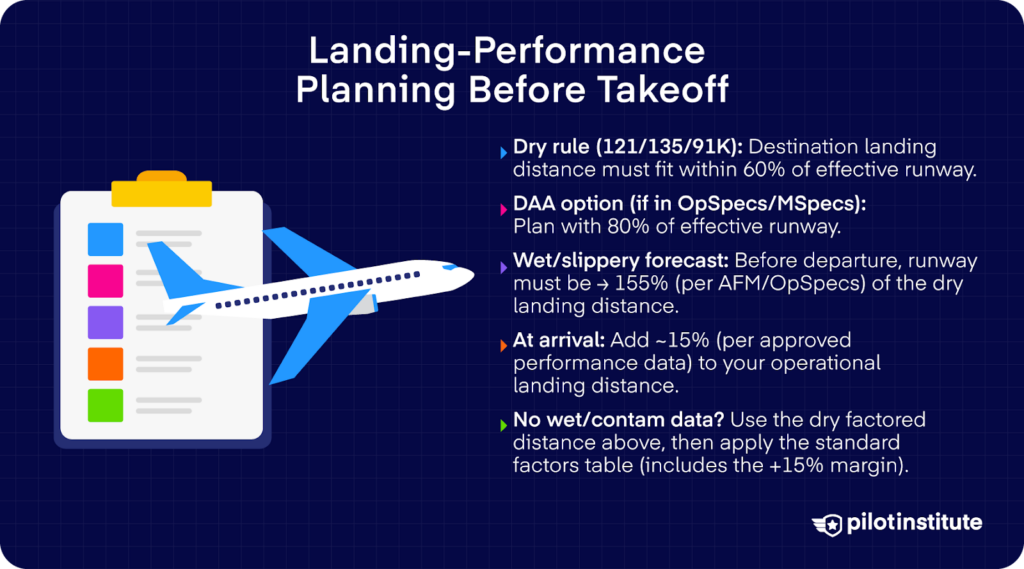 Landing-Performance Planning Before Takeoff

Dry rule (121/135/91K): Destination landing distance must fit within 60% of effective runway.

DAA option (if in OpSpecs/MSpecs): Plan with 80% of effective runway.

Wet/slippery forecast: Before departure, runway must be → 155% (per AFM/OpSpecs) of the dry landing distance.

At arrival: Add ~15% (per approved performance data) to your operational landing distance.

No wet/contam data? Use the dry factored distance above, then apply the standard factors table (includes the +15% margin).

pilotinstitute